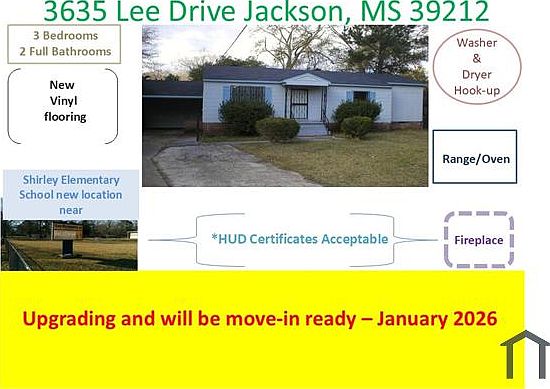 3635 Lee Drive Jackson, MS 39212

3 Bedrooms
2 Full Bathrooms

New Vinyl flooring

Washer & Dryer Hook-up

Range/Oven

Shirley Elementary School new location near

*HUD Certificates Acceptable

Fireplace

Upgrading and will be move-in ready – January 2026